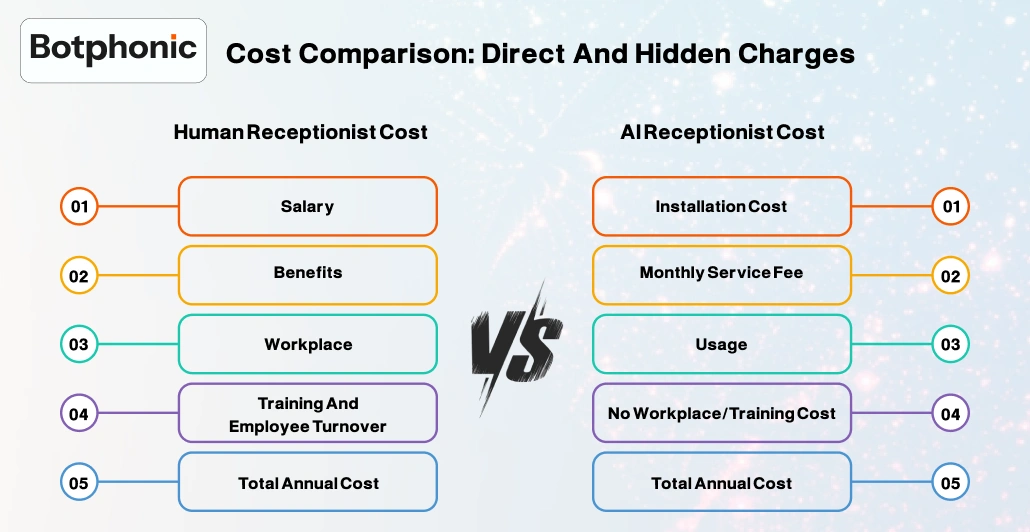 Botphonic

Cost Comparison: Direct And Hidden Charges

Human Receptionist Cost

01 Salary

02 Benefits

03 Workplace

04 Training And Employee Turnover

05 Total Annual Cost

VS

AI Receptionist Cost

Installation Cost 01

Monthly Service Fee 02

Usage 03

No Workplace/Training Cost 04

Total Annual Cost 05